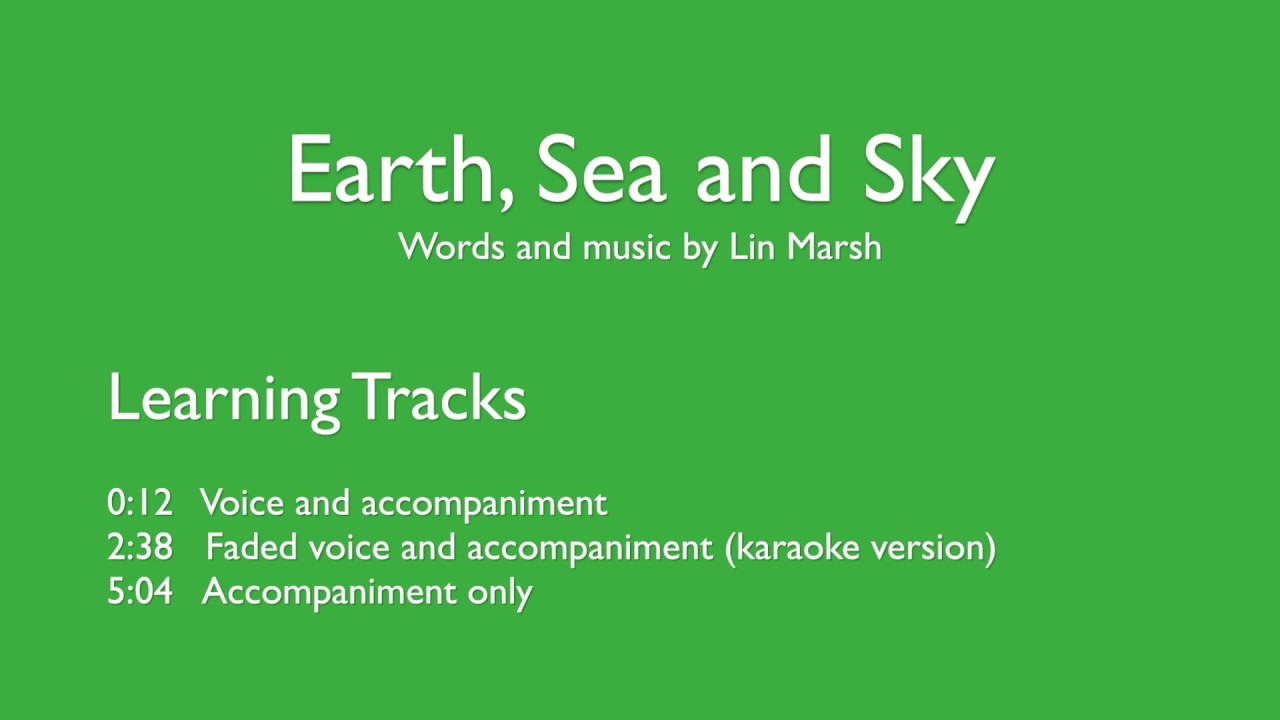 Earth, Sea and Sky
Words and music by Lin Marsh

Learning Tracks

0:12 Voice and accompaniment
2:38 Faded voice and accompaniment (karaoke version)
5:04 Accompaniment only